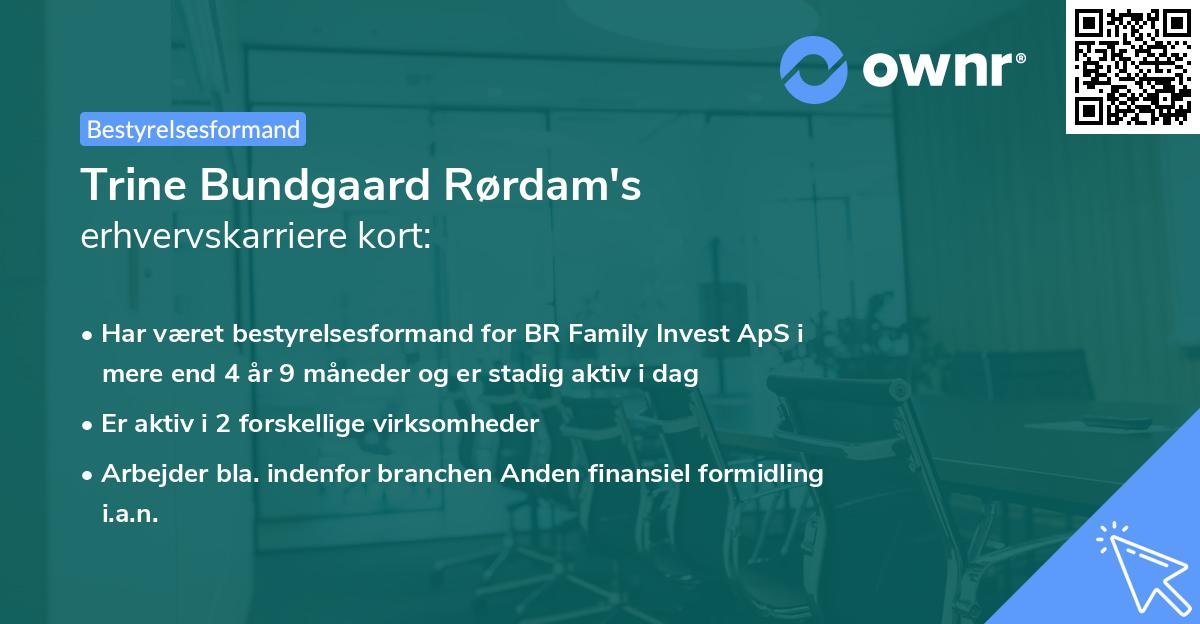 ownr®

Bestyrelsesformand

Trine Bundgaard Rørdam's erhvervskarriere kort:

• Har været bestyrelsesformand for BR Family Invest ApS i mere end 4 år 9 måneder og er stadig aktiv i dag

• Er aktiv i 2 forskellige virksomheder

• Arbejder bla. indenfor branchen Anden finansiel formidling i.a.n.